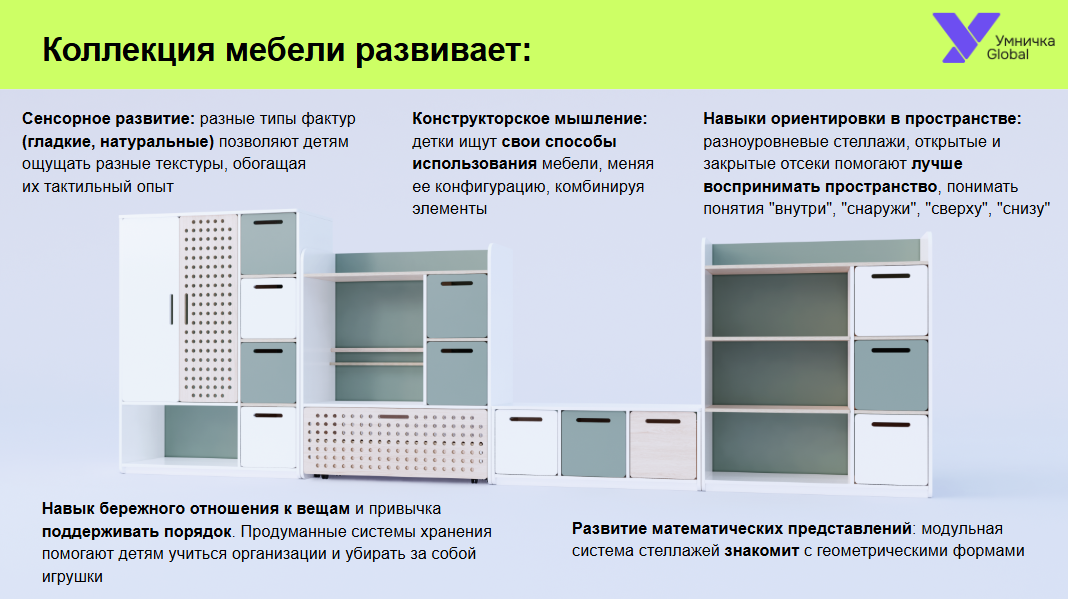 Коллекция мебели развивает:

Умничка Global

Сенсорное развитие: разные типы фактур (гладкие, натуральные) позволяют детям ощущать разные текстуры, обогащая их тактильный опыт

Конструкторское мышление: детки ищут свои способы использования мебели, меняя ее конфигурацию, комбинируя элементы

Навыки ориентировки в пространстве: разноуровневые стеллажи, открытые и закрытые отсеки помогают лучше воспринимать пространство, понимать понятия "внутри", "снаружи", "сверху", "снизу"

Навык бережного отношения к вещам и привычка поддерживать порядок. Продуманные системы хранения помогают детям учиться организации и убирать за собой игрушки

Развитие математических представлений: модульная система стеллажей знакомит с геометрическими формами